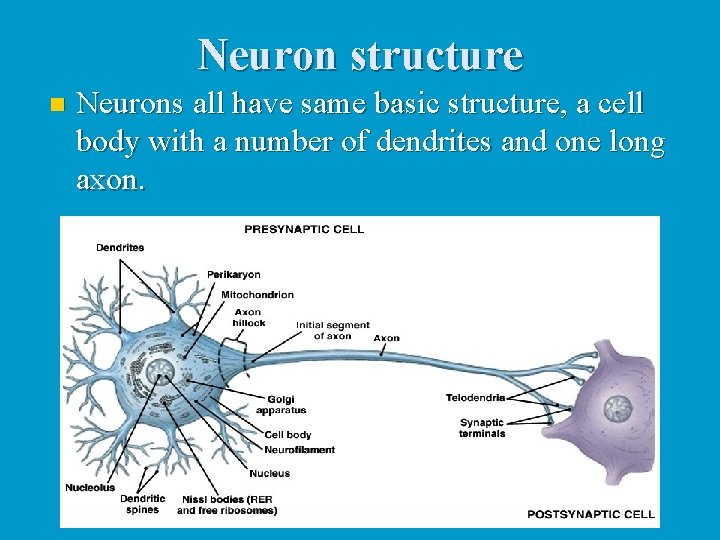 Neuron structure

Neurons all have same basic structure, a cell body with a number of dendrites and one long axon.

PRESYNAPTIC CELL

Dendrites

Perikaryon

Mitochondrion

Axon hillock

Initial segment of axon

Axon

Golgi apparatus

Cell body

Neurofilament

Nucleus

Nucleolus

Dendritic spines

Nissl bodies (RER and free ribosomes)

Telodendria

Synaptic terminals

POSTSYNAPTIC CELL